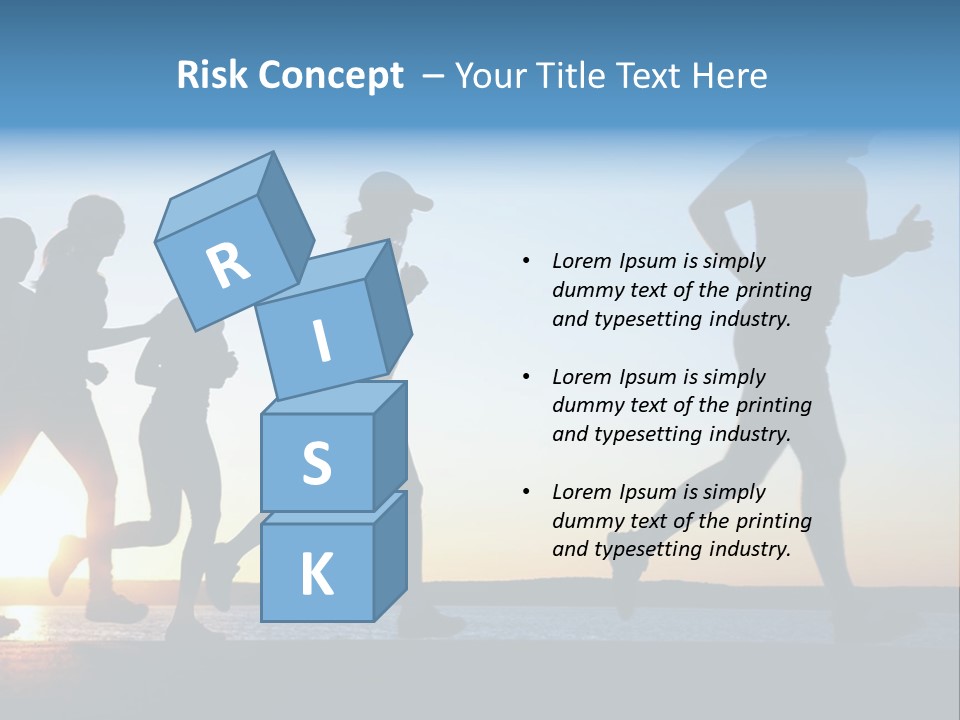 Risk Concept – Your Title Text Here

R
I
S
K

• Lorem Ipsum is simply dummy text of the printing and typesetting industry.

• Lorem Ipsum is simply dummy text of the printing and typesetting industry.

• Lorem Ipsum is simply dummy text of the printing and typesetting industry.